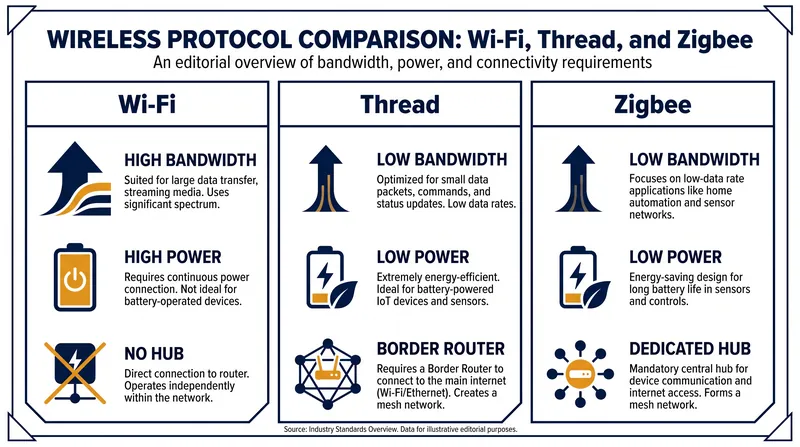 WIRELESS PROTOCOL COMPARISON: Wi-Fi, Thread, and Zigbee

An editorial overview of bandwidth, power, and connectivity requirements

Wi-Fi

HIGH BANDWIDTH
Suited for large data transfer, streaming media. Uses significant spectrum.

HIGH POWER
Requires continuous power connection. Not ideal for battery-operated devices.

NO HUB
Direct connection to router. Operates independently within the network.

Thread

LOW BANDWIDTH
Optimized for small data packets, commands, and status updates. Low data rates.

LOW POWER
Extremely energy-efficient. Ideal for battery-powered IoT devices and sensors.

BORDER ROUTER
Requires a Border Router to connect to the main internet (Wi-Fi/Ethernet). Creates a mesh network.

Zigbee

LOW BANDWIDTH
Focuses on low-data rate applications like home automation and sensor networks.

LOW POWER
Energy-saving design for long battery life in sensors and controls.

DEDICATED HUB
Mandatory central hub for device communication and internet access. Forms a mesh network.

Source: Industry Standards Overview. Data for illustrative editorial purposes.